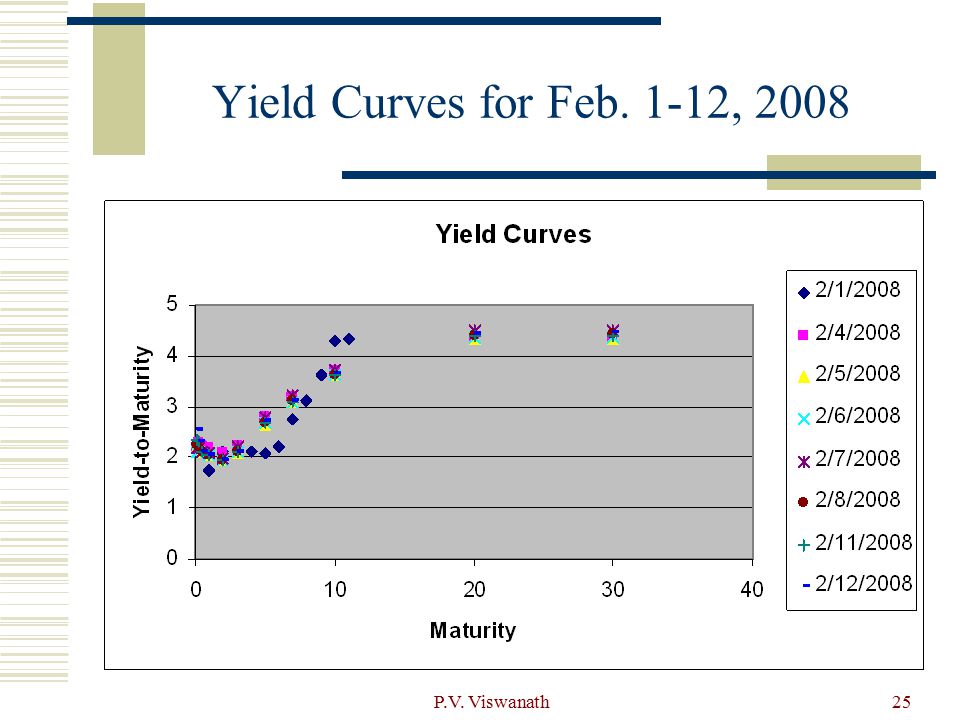 Yield Curves for Feb. 1-12, 2008

Yield Curves

Yield-to-Maturity

5
4
3
2
1
0

0 10 20 30 40

Maturity

2/1/2008
2/4/2008
2/5/2008
2/6/2008
2/7/2008
2/8/2008
2/11/2008
2/12/2008

P.V. Viswanath

25